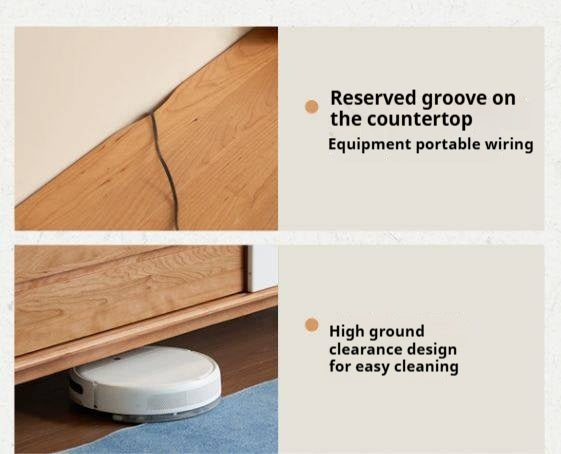 Reserved groove on the countertop

Equipment portable wiring

High ground clearance design for easy cleaning